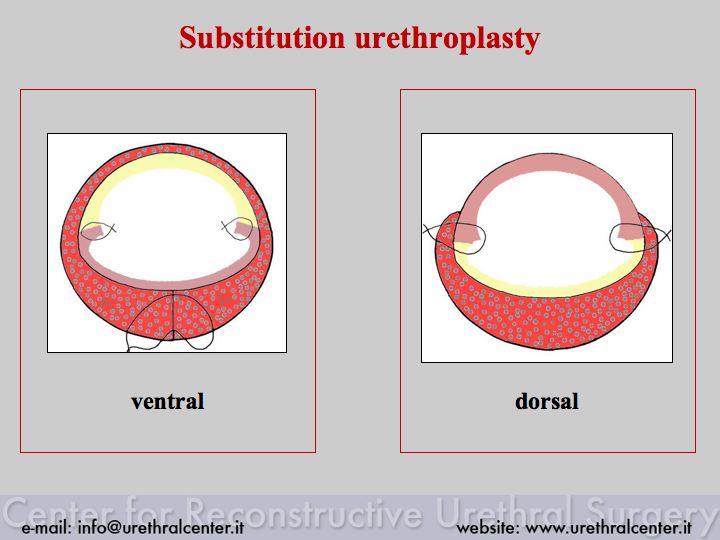 Substitution urethroplasty

ventral

dorsal

Center for Reconstructive Urethral Surgery

e-mail: info@urethralcenter.it

website: www.urethralcenter.it